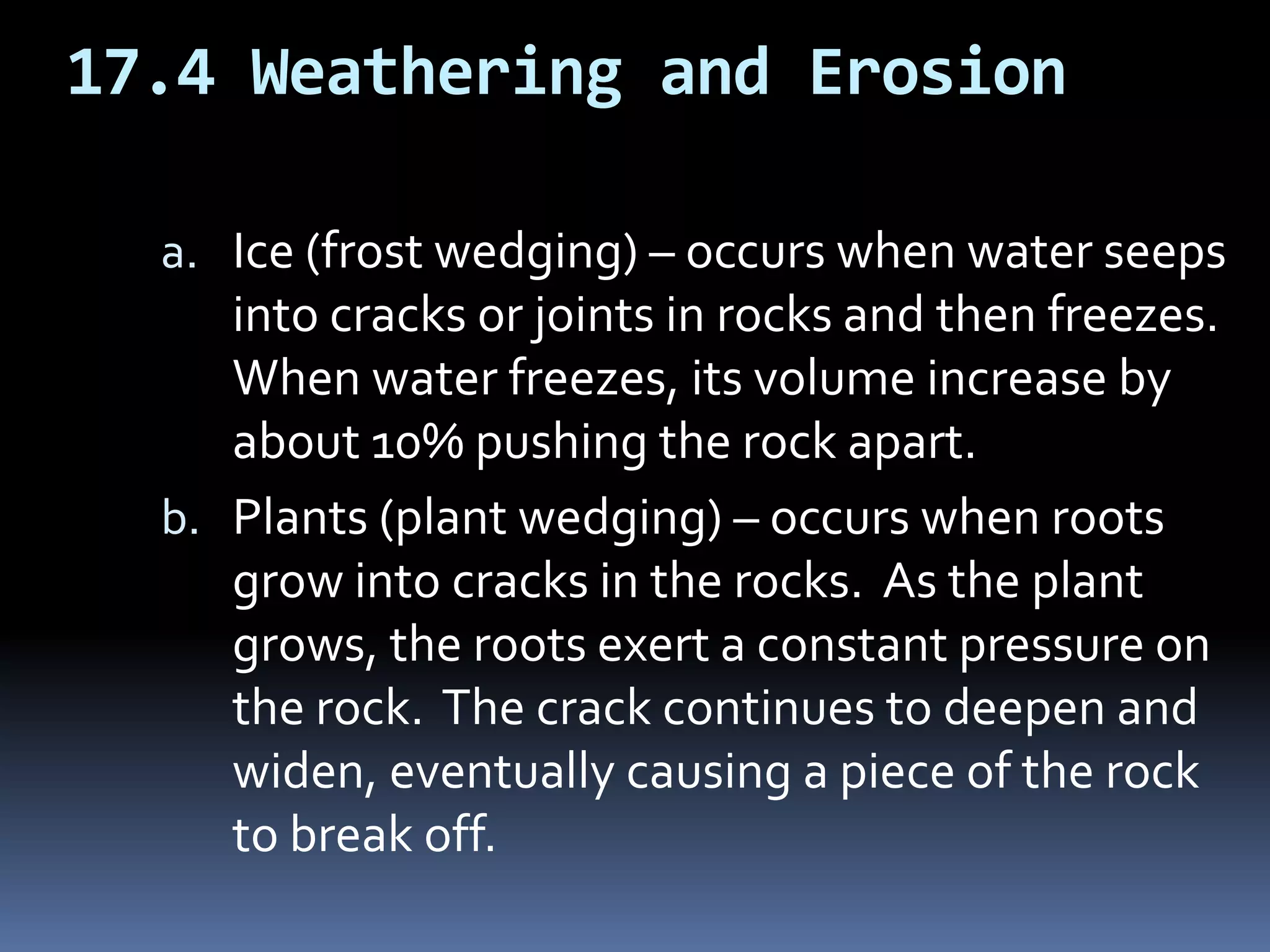 17.4 Weathering and Erosion

a. Ice (frost wedging) – occurs when water seeps into cracks or joints in rocks and then freezes. When water freezes, its volume increase by about 10% pushing the rock apart.

b. Plants (plant wedging) – occurs when roots grow into cracks in the rocks. As the plant grows, the roots exert a constant pressure on the rock. The crack continues to deepen and widen, eventually causing a piece of the rock to break off.